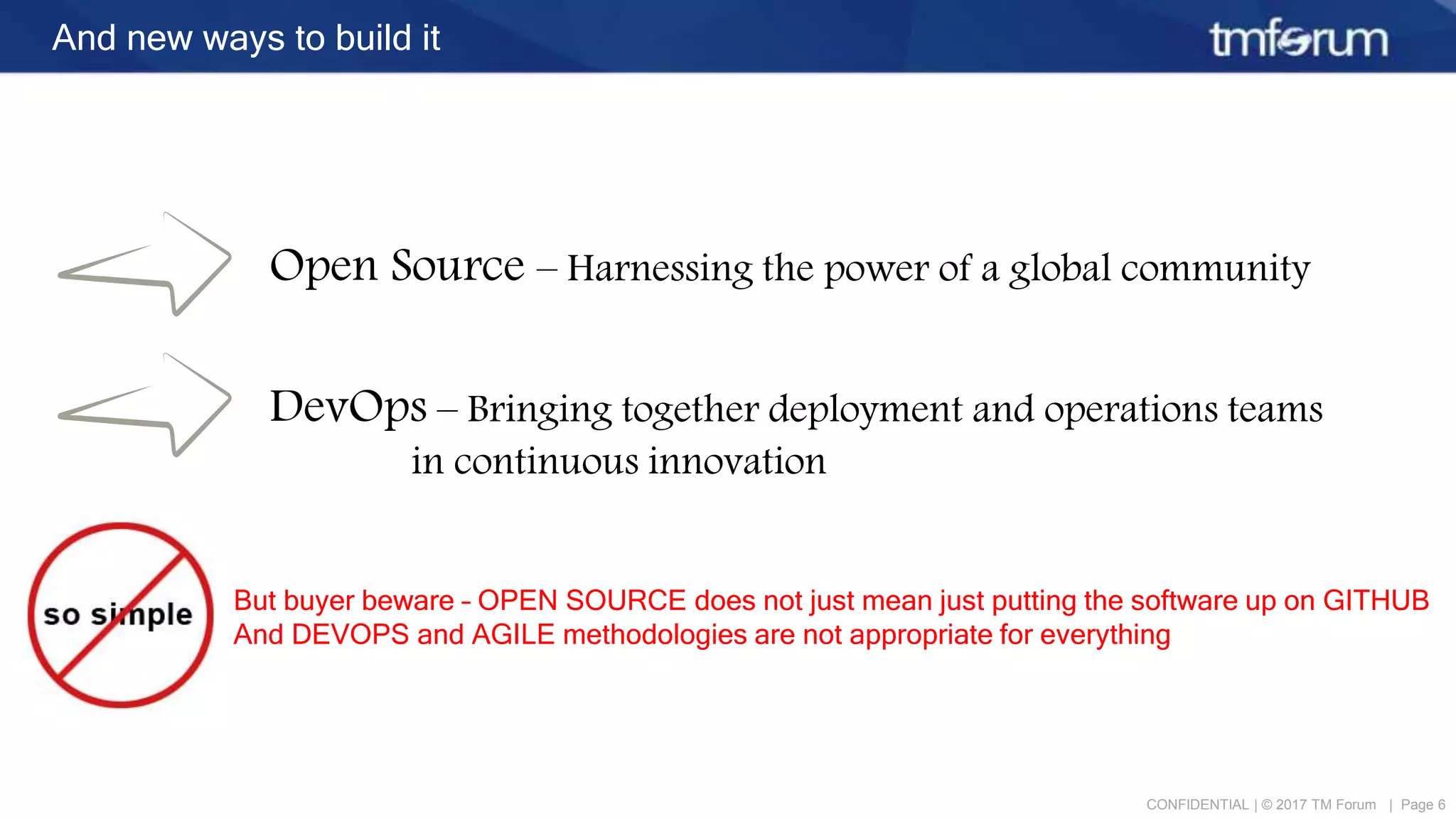 And new ways to build it

tmforum

Open Source – Harnessing the power of a global community

DevOps – Bringing together deployment and operations teams in continuous innovation

so simple

But buyer beware - OPEN SOURCE does not just mean just putting the software up on GITHUB
And DEVOPS and AGILE methodologies are not appropriate for everything

CONFIDENTIAL | © 2017 TM Forum | Page 6